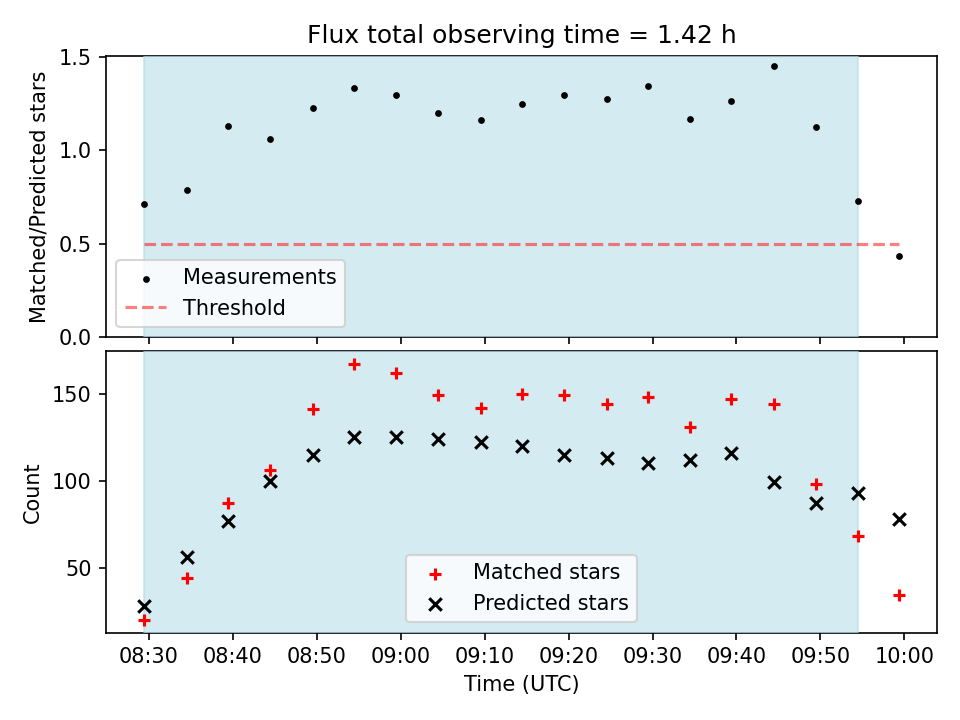 Flux total observing time = 1.42 h

Matched/Predicted stars
1.5
1.0
0.5
0.0
Measurements
Threshold

Count
150
100
50
Matched stars
Predicted stars

08:30 08:40 08:50 09:00 09:10 09:20 09:30 09:40 09:50 10:00
Time (UTC)